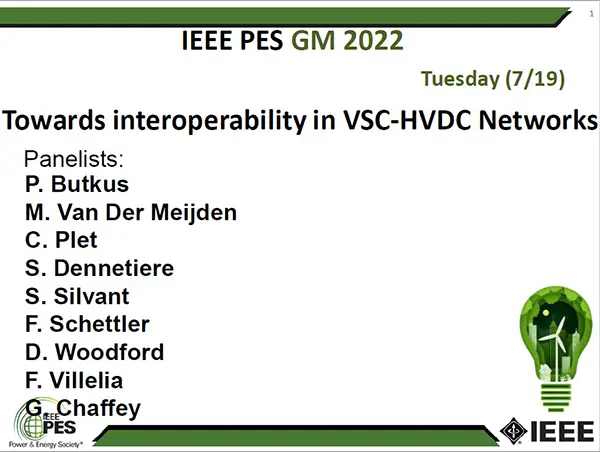 1

IEEE PES GM 2022

Tuesday (7/19)

Towards interoperability in VSC-HVDC Networks

Panelists:
P. Butkus
M. Van Der Meijden
C. Plet
S. Dennetiere
S. Silvant
F. Schettler
D. Woodford
F. Villelia
G. Chaffey

IEEE PES
Power & Energy Society®

IEEE